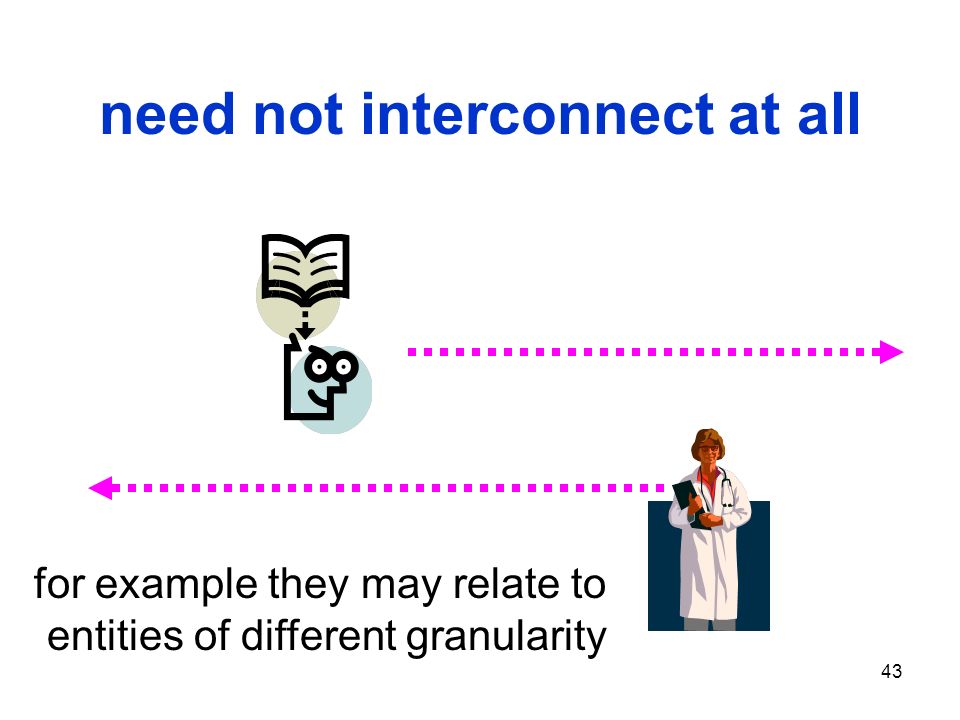 need not interconnect at all

for example they may relate to entities of different granularity

43